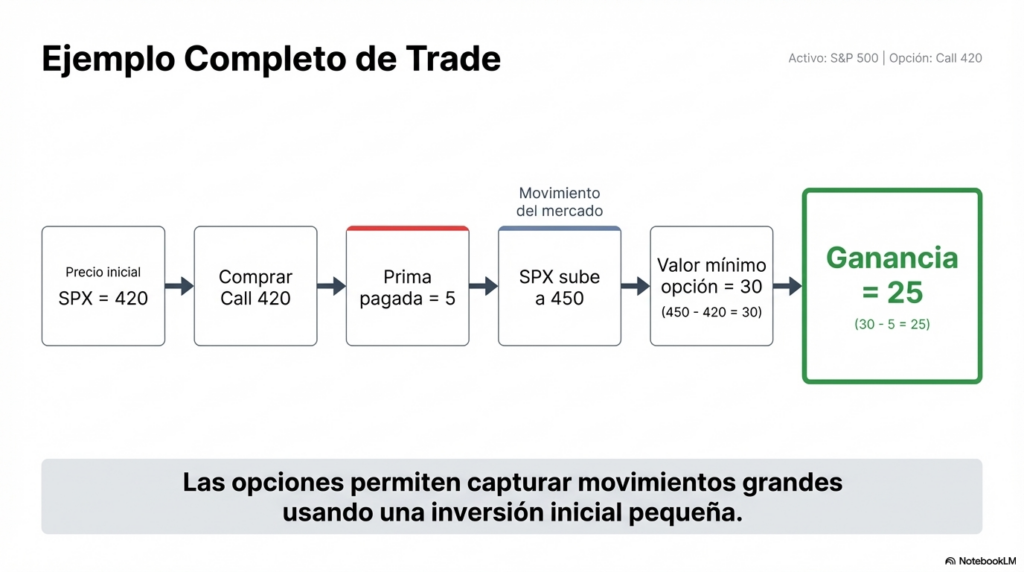 Ejemplo Completo de Trade

Activo: S&P 500 | Opción: Call 420

Precio inicial
SPX = 420

Comprar Call 420

Prima pagada = 5

Movimiento del mercado

SPX sube a 450

Valor mínimo opción = 30
(450 - 420 = 30)

Ganancia = 25
(30 - 5 = 25)

Las opciones permiten capturar movimientos grandes usando una inversión inicial pequeña.

NotebookLM